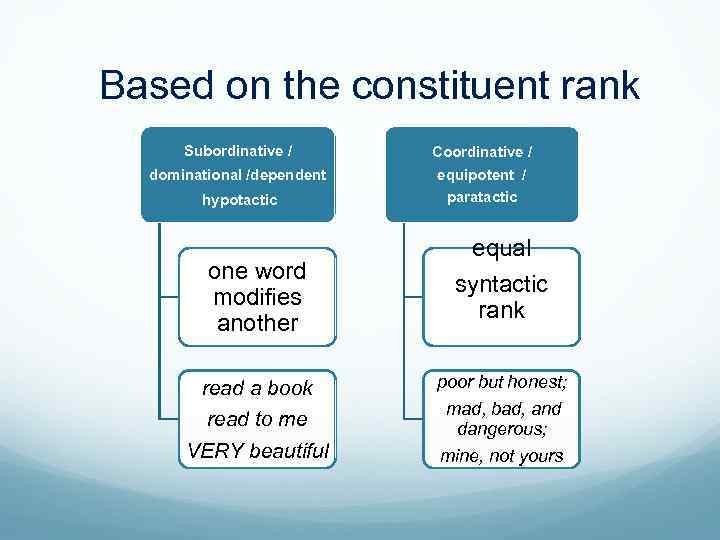 Based on the constituent rank

Subordinative / dominational /dependent hypotactic

one word modifies another

read a book
read to me
VERY beautiful

Coordinative / equipotent / paratactic

equal syntactic rank

poor but honest;
mad, bad, and dangerous;
mine, not yours